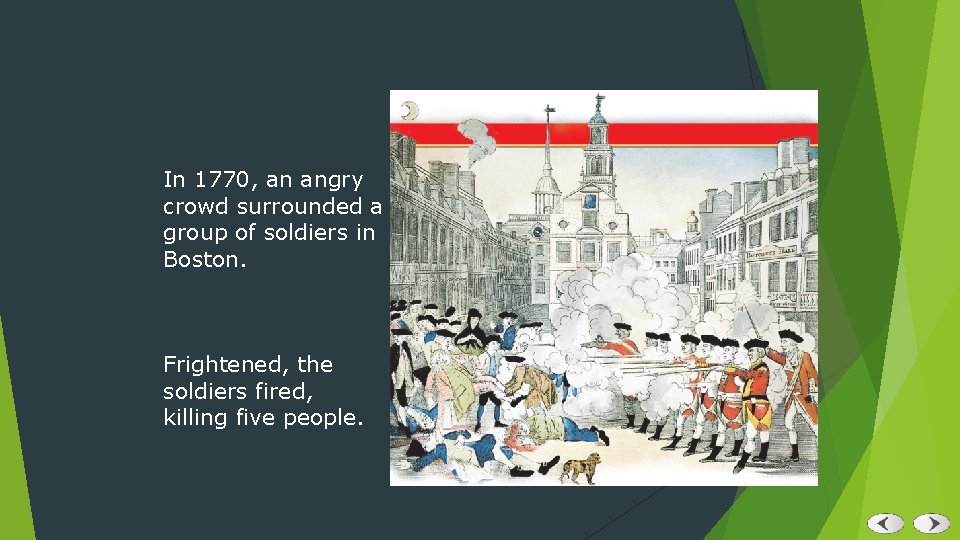 In 1770, an angry crowd surrounded a group of soldiers in Boston.

Frightened, the soldiers fired, killing five people.